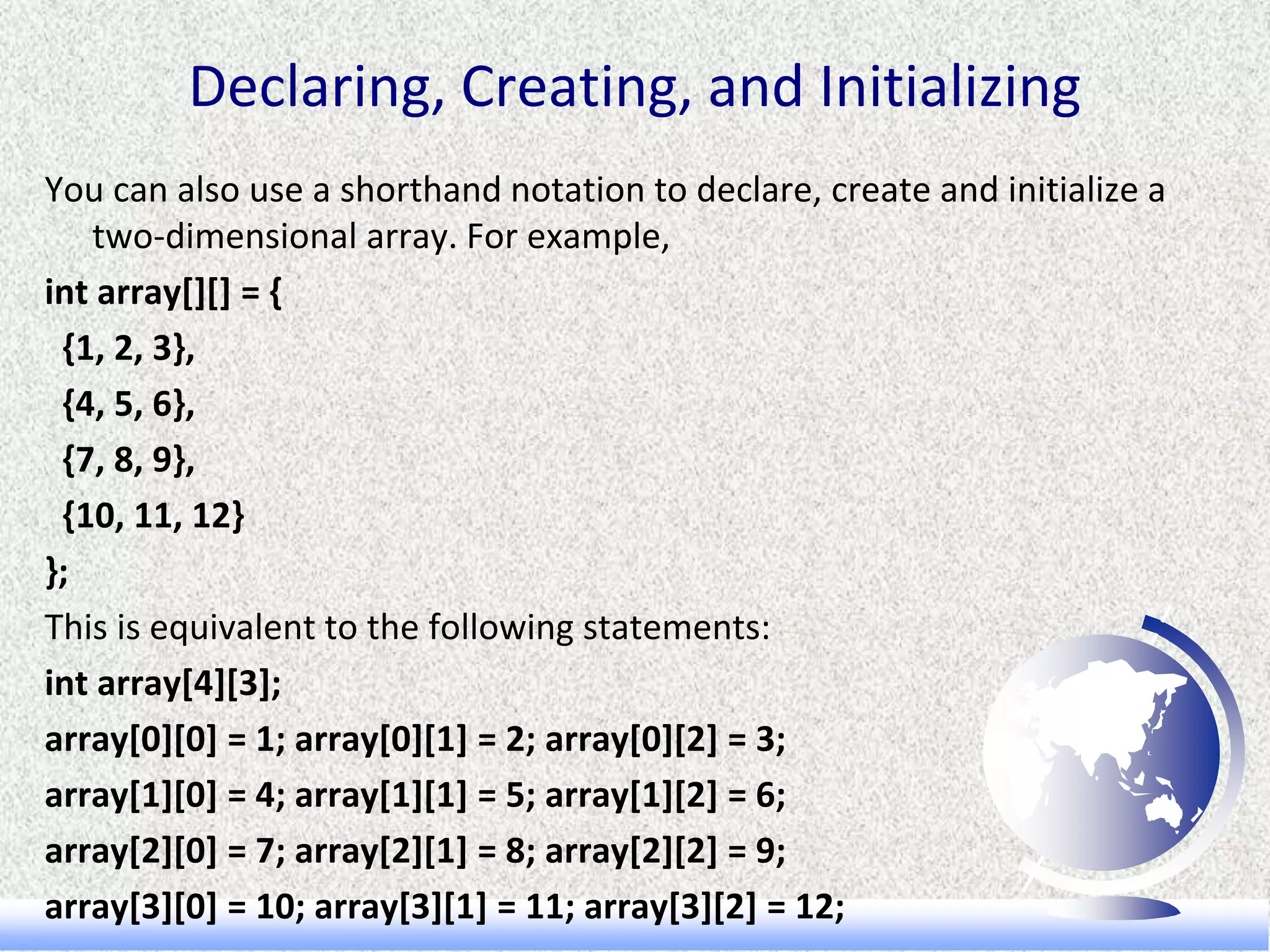 Declaring, Creating, and Initializing

You can also use a shorthand notation to declare, create and initialize a two-dimensional array. For example,

int array[][] = {
 {1, 2, 3},
 {4, 5, 6},
 {7, 8, 9},
 {10, 11, 12}
};

This is equivalent to the following statements:

int array[4][3];
array[0][0] = 1; array[0][1] = 2; array[0][2] = 3;
array[1][0] = 4; array[1][1] = 5; array[1][2] = 6;
array[2][0] = 7; array[2][1] = 8; array[2][2] = 9;
array[3][0] = 10; array[3][1] = 11; array[3][2] = 12;